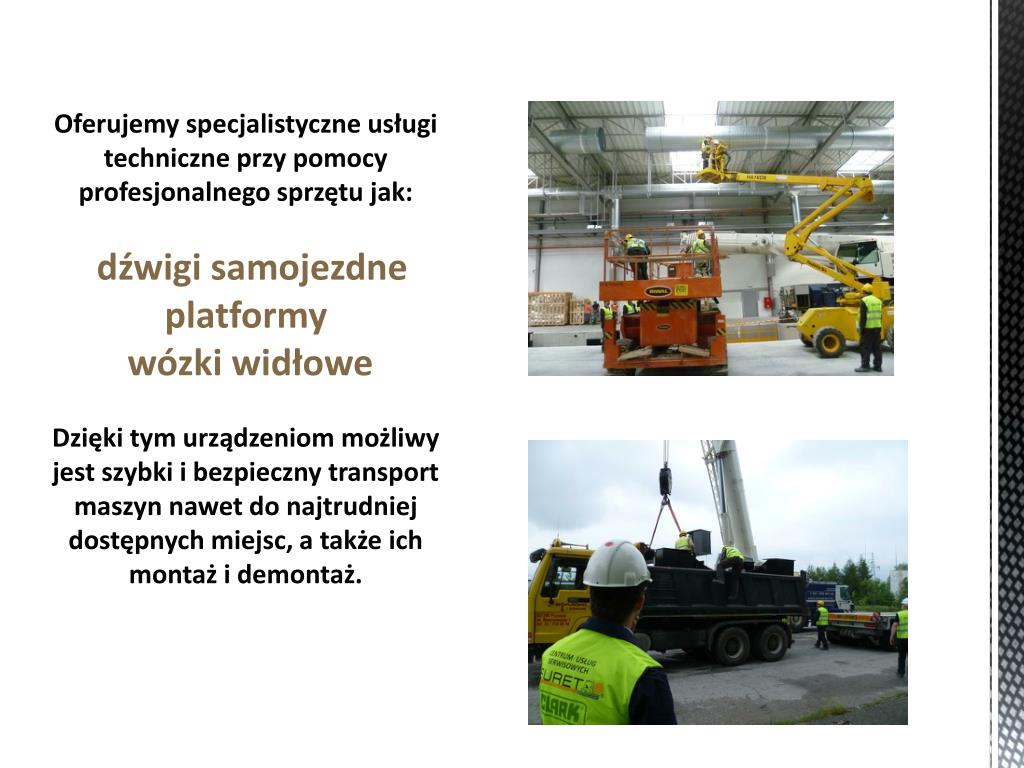 Oferujemy specjalistyczne usługi techniczne przy pomocy profesjonalnego sprzętu jak:

dźwigi samojezdne
platformy
wózki widłowe

Dzięki tym urządzeniom możliwy jest szybki i bezpieczny transport maszyn nawet do najtrudniej dostępnych miejsc, a także ich montaż i demontaż.

CENTRUM USŁUG SERWISOWYCH
FURET
CLARK